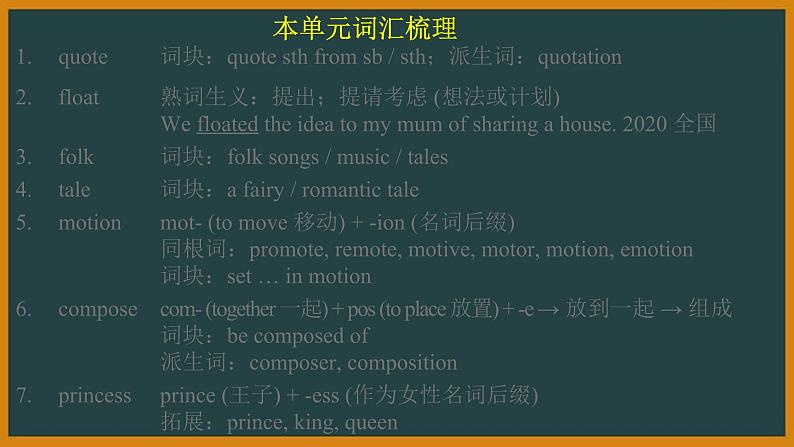 本单元词汇梳理

1. quote 词块：quote sth from sb / sth；派生词：quotation

2. float 熟词生义：提出；提请考虑 (想法或计划)
We floated the idea to my mum of sharing a house. 2020 全国

3. folk 词块：folk songs / music / tales

4. tale 词块：a fairy / romantic tale

5. motion mot- (to move 移动) + -ion (名词后缀)
同根词：promote, remote, motive, motor, motion, emotion
词块：set … in motion

6. compose com- (together 一起) + pos (to place 放置) + -e → 放到一起 → 组成
词块：be composed of
派生词：composer, composition

7. princess prince (王子) + -ess (作为女性名词后缀)
拓展：prince, king, queen